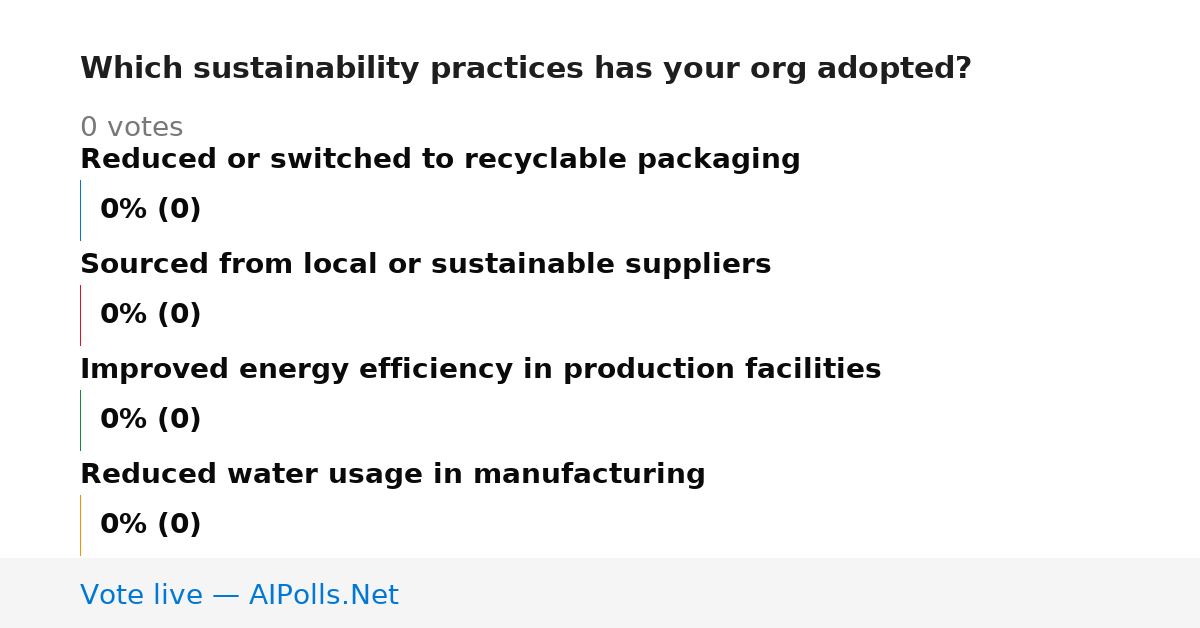 Which sustainability practices has your org adopted?

0 votes

Reduced or switched to recyclable packaging

0% (0)

Sourced from local or sustainable suppliers

0% (0)

Improved energy efficiency in production facilities

0% (0)

Reduced water usage in manufacturing

0% (0)

Vote live — AIPolls.Net